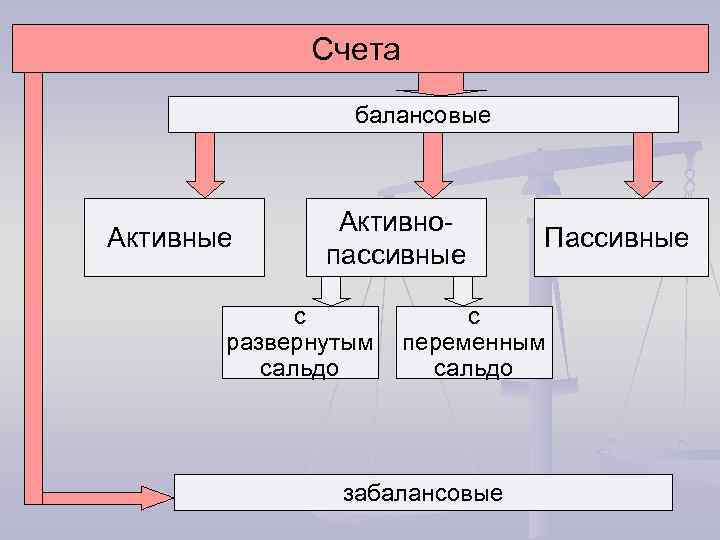 Счета

балансовые

Активные

Активно-пассивные

Пассивные

с развернутым сальдо

с переменным сальдо

забалансовые